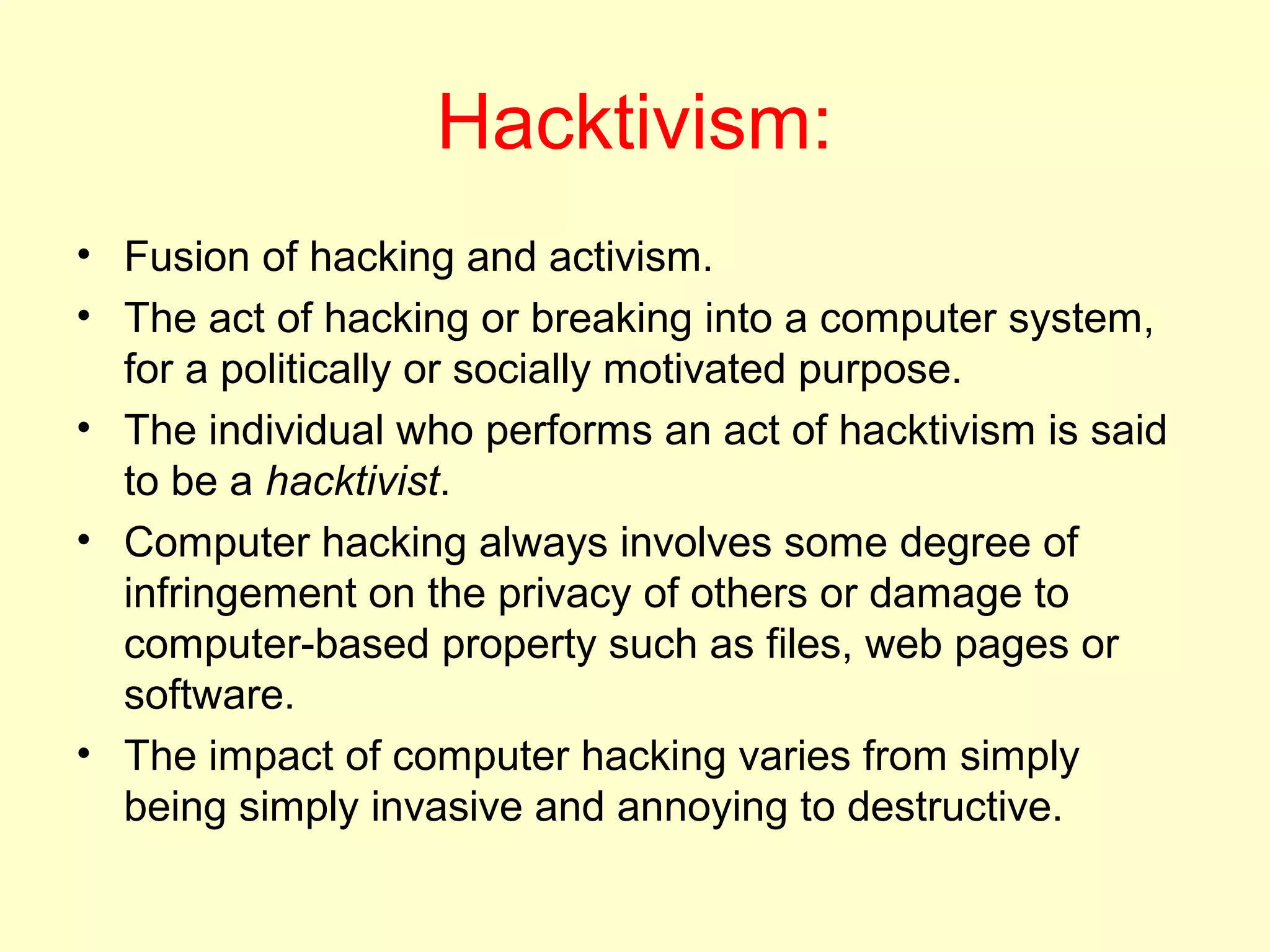 Hacktivism:

• Fusion of hacking and activism.
• The act of hacking or breaking into a computer system, for a politically or socially motivated purpose.
• The individual who performs an act of hacktivism is said to be a hacktivist.
• Computer hacking always involves some degree of infringement on the privacy of others or damage to computer-based property such as files, web pages or software.
• The impact of computer hacking varies from simply being simply invasive and annoying to destructive.